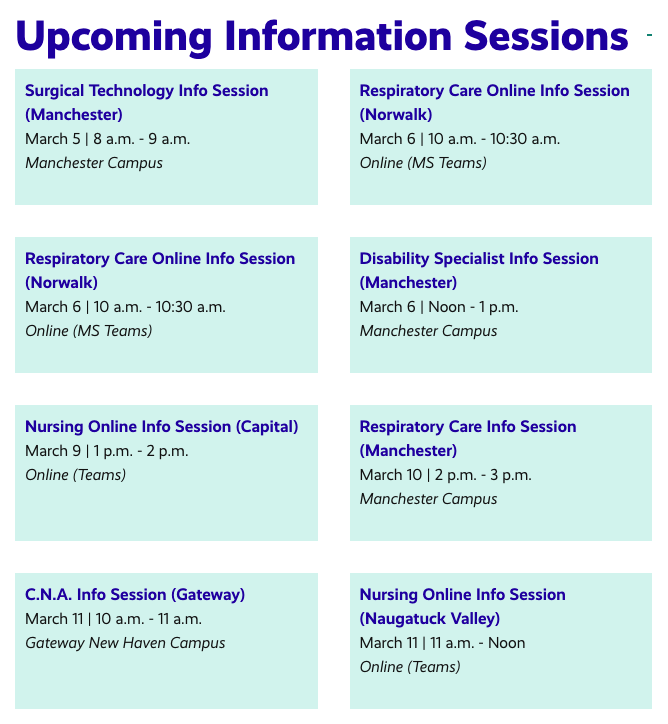 Upcoming Information Sessions

Surgical Technology Info Session (Manchester)
March 5 | 8 a.m. - 9 a.m.
Manchester Campus

Respiratory Care Online Info Session (Norwalk)
March 6 | 10 a.m. - 10:30 a.m.
Online (MS Teams)

Respiratory Care Online Info Session (Norwalk)
March 6 | 10 a.m. - 10:30 a.m.
Online (MS Teams)

Disability Specialist Info Session (Manchester)
March 6 | Noon - 1 p.m.
Manchester Campus

Nursing Online Info Session (Capital)
March 9 | 1 p.m. - 2 p.m.
Online (Teams)

Respiratory Care Info Session (Manchester)
March 10 | 2 p.m. - 3 p.m.
Manchester Campus

C.N.A. Info Session (Gateway)
March 11 | 10 a.m. - 11 a.m.
Gateway New Haven Campus

Nursing Online Info Session (Naugatuck Valley)
March 11 | 11 a.m. - Noon
Online (Teams)